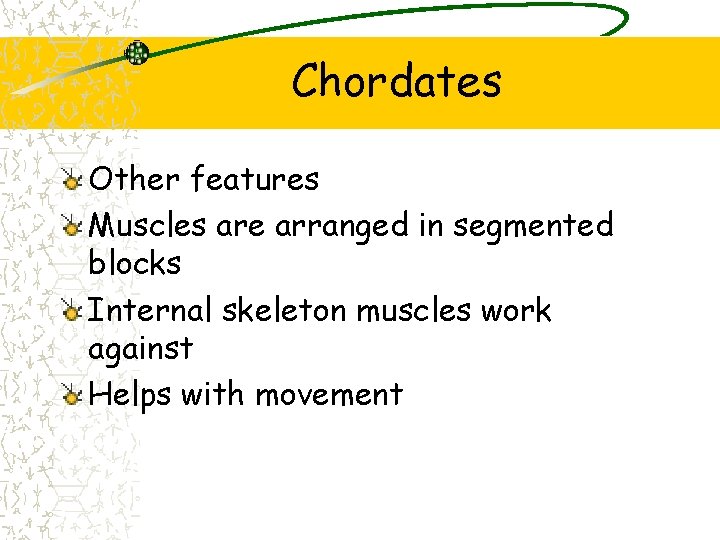 Chordates

Other features

Muscles are arranged in segmented blocks

Internal skeleton muscles work against

Helps with movement